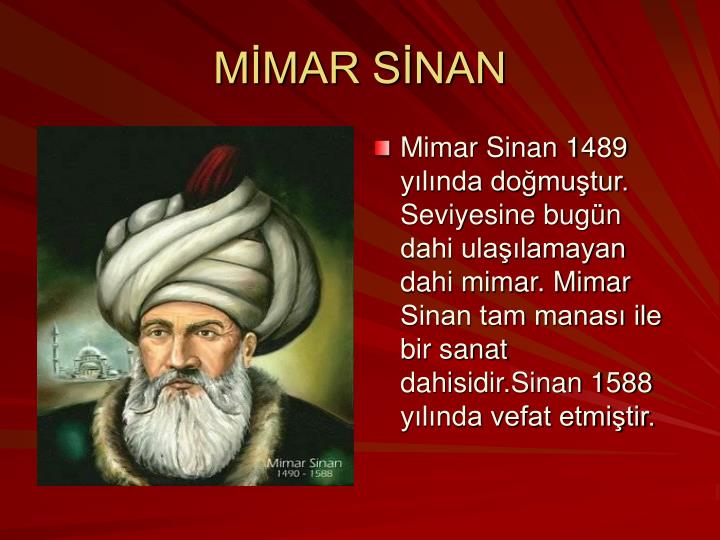 MİMAR SİNAN

Mimar Sinan 1490 - 1588

Mimar Sinan 1489 yılında doğmuştur. Seviyesine bugün dahi ulaşılamayan dahi mimar. Mimar Sinan tam manası ile bir sanat dahisidir.Sinan 1588 yılında vefat etmiştir.